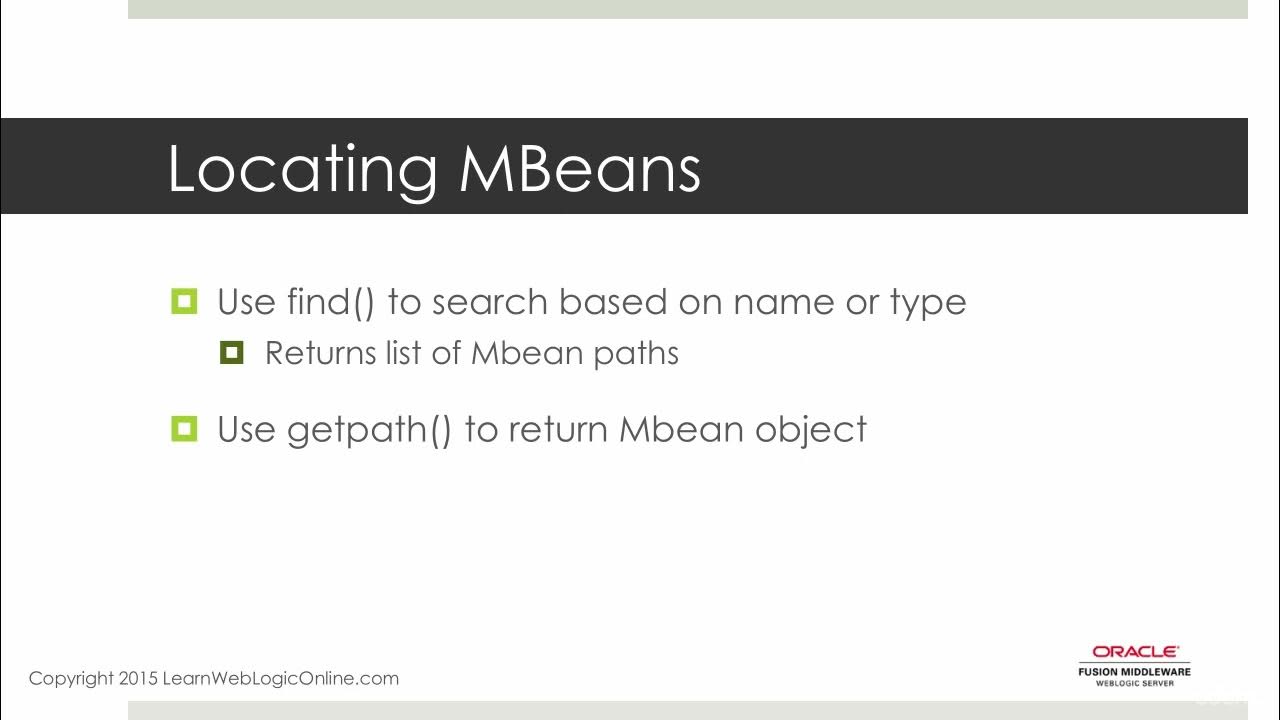 Locating MBeans

Use find() to search based on name or type

Returns list of Mbean paths

Use getpath() to return Mbean object

Copyright 2015 LearnWebLogicOnline.com

ORACLE
FUSION MIDDLEWARE
WEBLOGIC SERVER